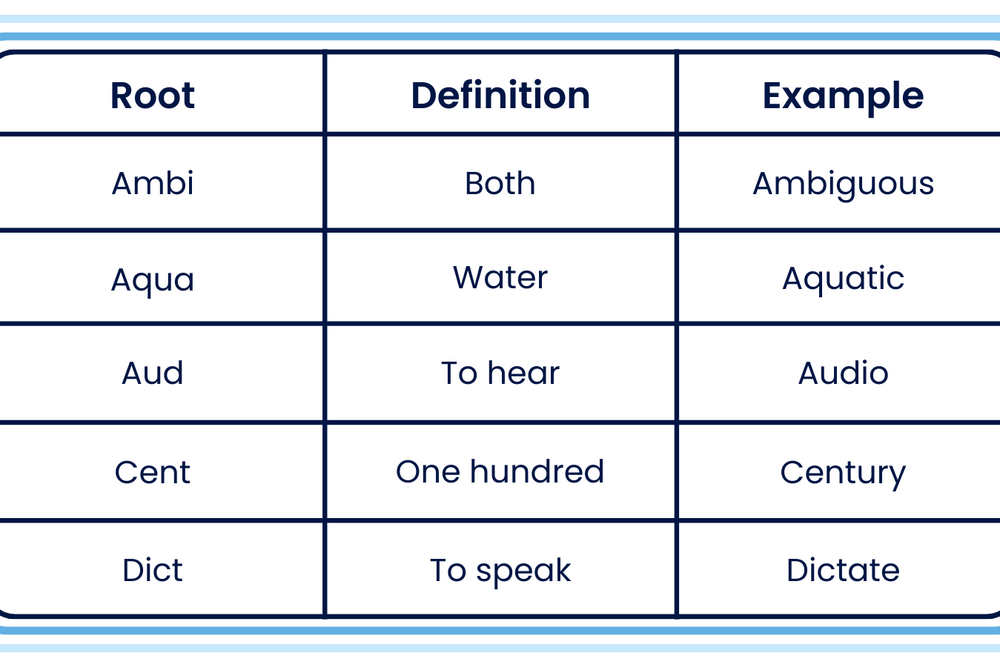 | Root | Definition | Example |
|---|---|---|
| Ambi | Both | Ambiguous |
| Aqua | Water | Aquatic |
| Aud | To hear | Audio |
| Cent | One hundred | Century |
| Dict | To speak | Dictate |